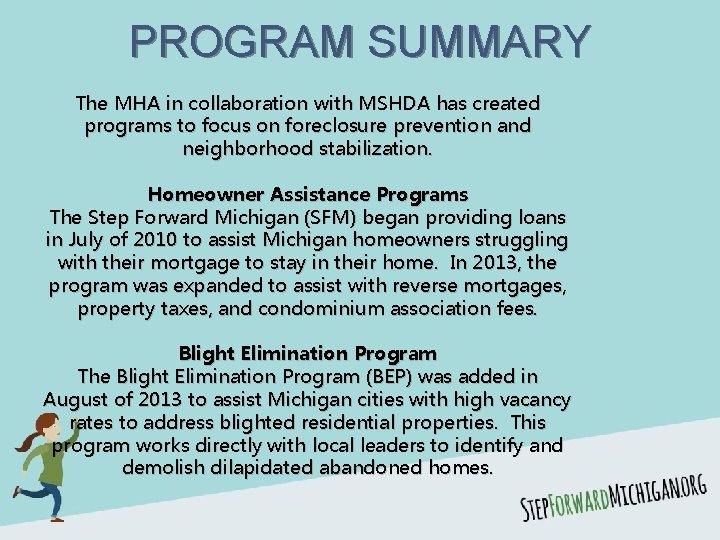 PROGRAM SUMMARY

The MHA in collaboration with MSHDA has created programs to focus on foreclosure prevention and neighborhood stabilization.

Homeowner Assistance Programs
The Step Forward Michigan (SFM) began providing loans in July of 2010 to assist Michigan homeowners struggling with their mortgage to stay in their home. In 2013, the program was expanded to assist with reverse mortgages, property taxes, and condominium association fees.

Blight Elimination Program
The Blight Elimination Program (BEP) was added in August of 2013 to assist Michigan cities with high vacancy rates to address blighted residential properties. This program works directly with local leaders to identify and demolish dilapidated abandoned homes.

STEPFORWARDMICHIGAN.ORG